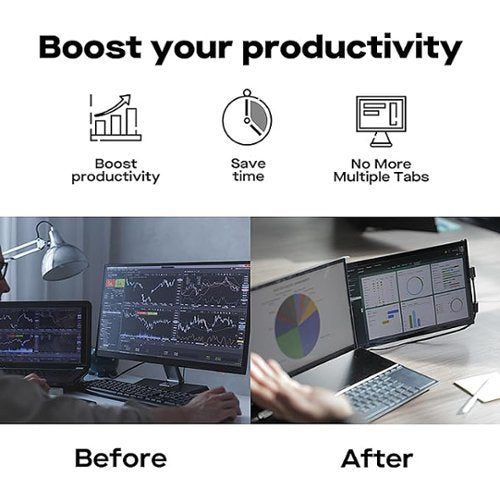 Boost your productivity

Boost
productivity

Save
time

No More
Multiple Tabs

Before

After